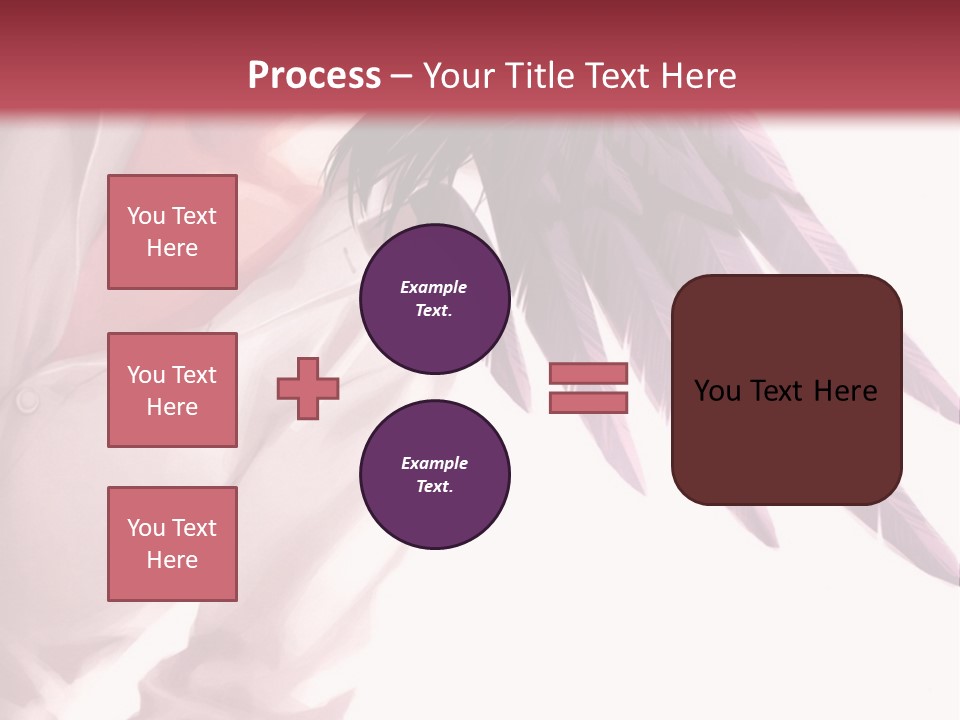 Process – Your Title Text Here

You Text Here

You Text Here

You Text Here

Example Text.

Example Text.

You Text Here